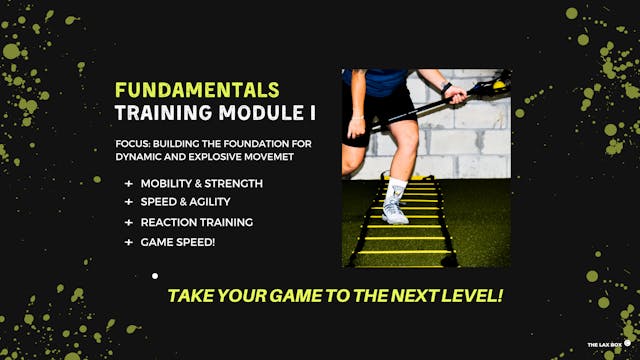 FUNDAMENTALS
TRAINING MODULE I

FOCUS: BUILDING THE FOUNDATION FOR DYNAMIC AND EXPLOSIVE MOVEMET

+ MOBILITY & STRENGTH
+ SPEED & AGILITY
+ REACTION TRAINING
+ GAME SPEED!

TAKE YOUR GAME TO THE NEXT LEVEL!

THE LAX BOX